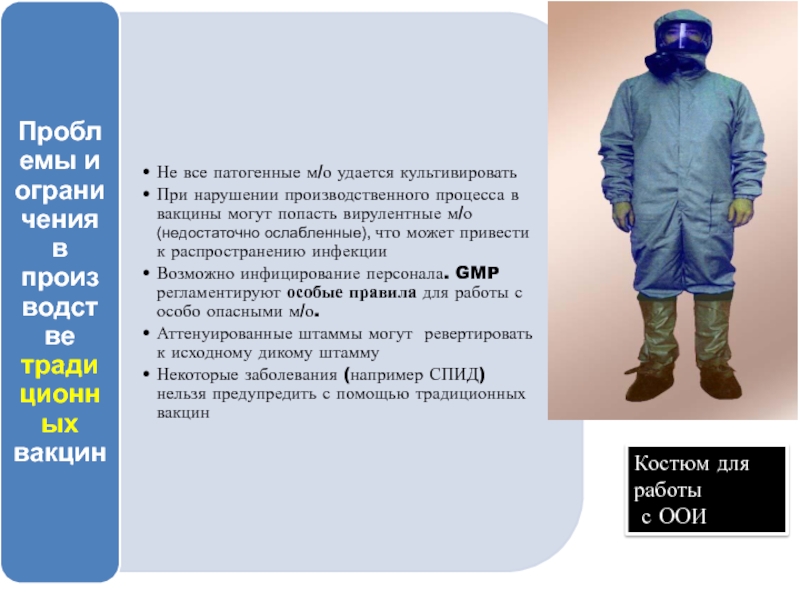 Проблемы и ограничения в производстве традиционных вакцин

• Не все патогенные м/о удается культивировать
• При нарушении производственного процесса в вакцины могут попасть вирулентные м/о (недостаточно ослабленные), что может привести к распространению инфекции
• Возможно инфицирование персонала. GMP регламентируют особые правила для работы с особо опасными м/о.
• Аттенуированные штаммы могут ревертировать к исходному дикому штамму
• Некоторые заболевания (например СПИД) нельзя предупредить с помощью традиционных вакцин

Костюм для работы с ООИ